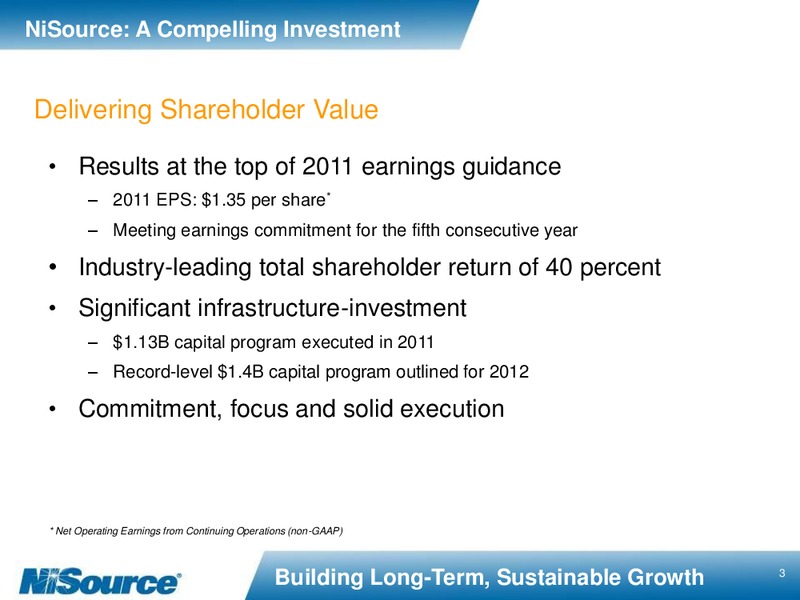 NiSource: A Compelling Investment

Delivering Shareholder Value

• Results at the top of 2011 earnings guidance
– 2011 EPS: \$1.35 per share*
– Meeting earnings commitment for the fifth consecutive year
• Industry-leading total shareholder return of 40 percent
• Significant infrastructure-investment
– \$1.13B capital program executed in 2011
– Record-level \$1.4B capital program outlined for 2012
• Commitment, focus and solid execution

* Net Operating Earnings from Continuing Operations (non-GAAP)

NiSource®

Building Long-Term, Sustainable Growth

3